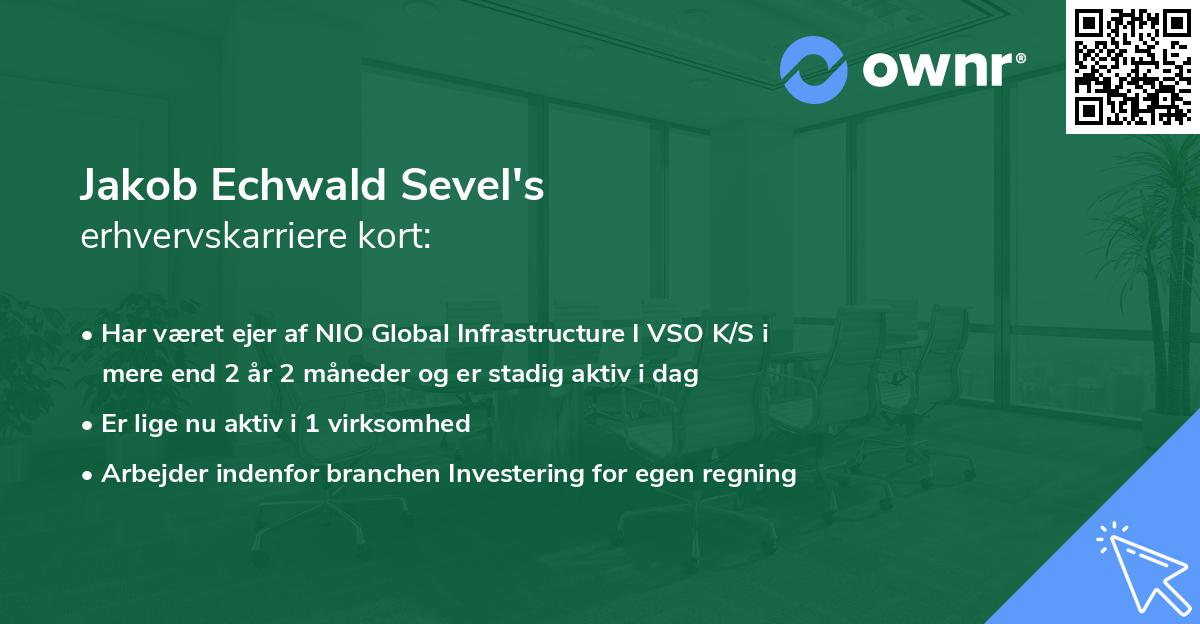 ownr®

Jakob Echwald Sevel's
erhvervskarriere kort:

• Har været ejer af NIO Global Infrastructure I VSO K/S i mere end 2 år 2 måneder og er stadig aktiv i dag
• Er lige nu aktiv i 1 virksomhed
• Arbejder indenfor branchen Investering for egen regning